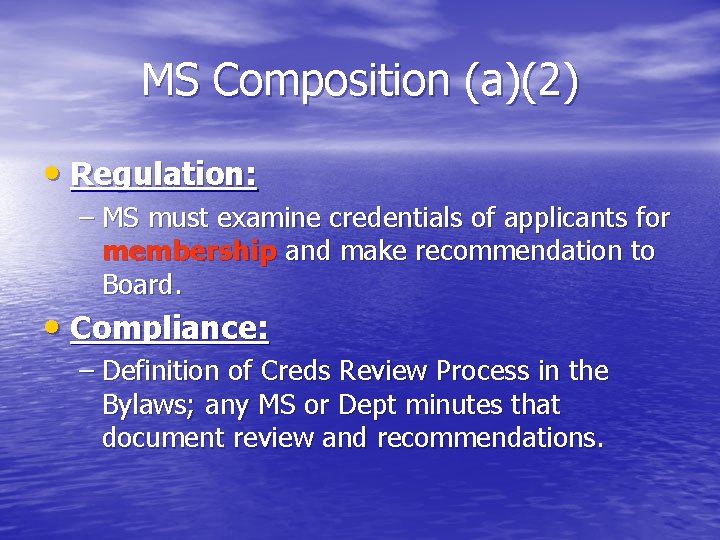 MS Composition (a)(2)

• Regulation:
– MS must examine credentials of applicants for membership and make recommendation to Board.

• Compliance:
– Definition of Creds Review Process in the Bylaws; any MS or Dept minutes that document review and recommendations.